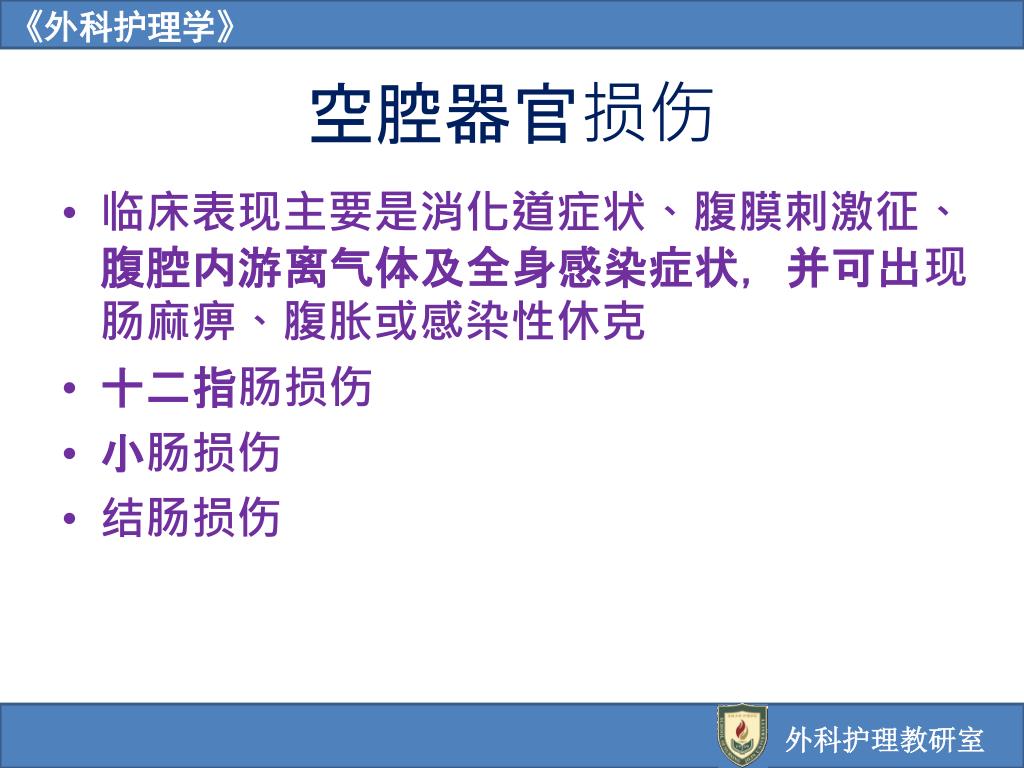 《外科护理学》

空腔器官损伤

• 临床表现主要是消化道症状、腹膜刺激征、腹腔内游离气体及全身感染症状，并可出现肠麻痹、腹胀或感染性休克
• 十二指肠损伤
• 小肠损伤
• 结肠损伤

外科护理教研室